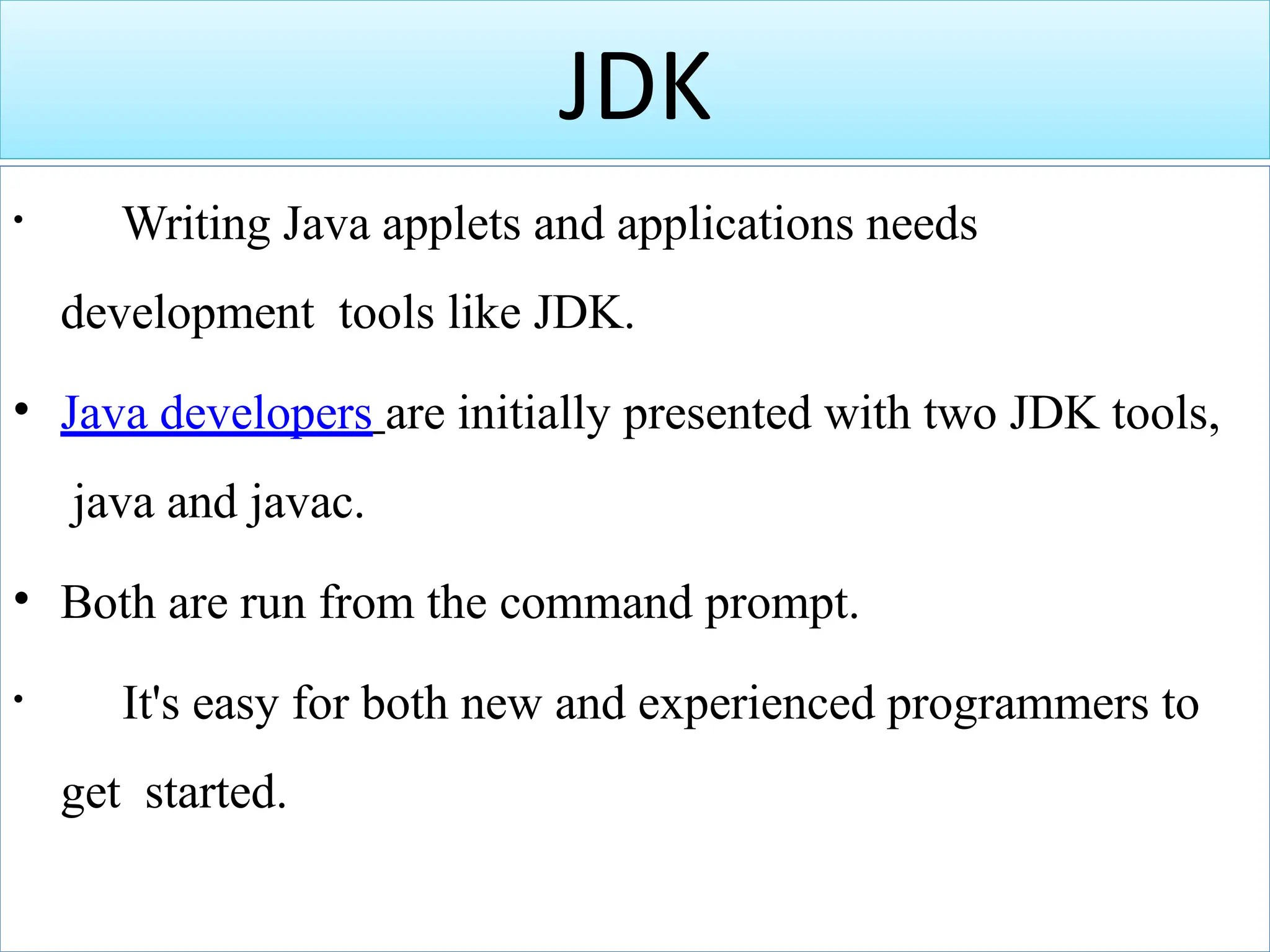 JDK

• Writing Java applets and applications needs development tools like JDK.

• Java developers are initially presented with two JDK tools, java and javac.

• Both are run from the command prompt.

• It's easy for both new and experienced programmers to get started.